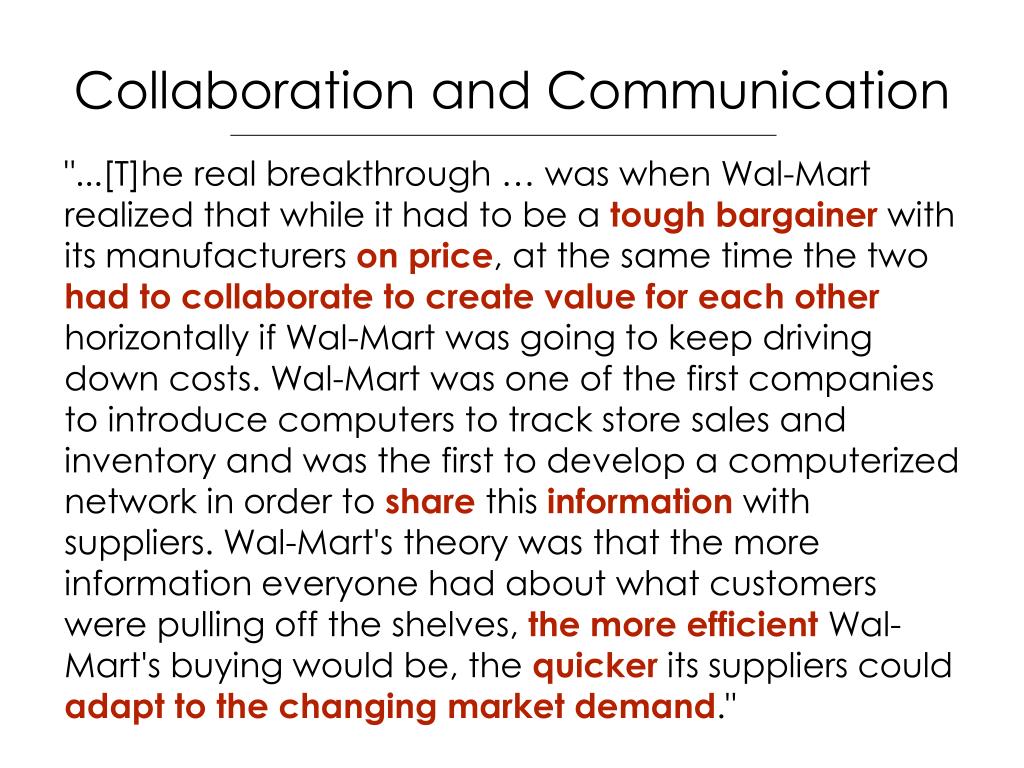 Collaboration and Communication

"...[T]he real breakthrough … was when Wal-Mart realized that while it had to be a tough bargainer with its manufacturers on price, at the same time the two had to collaborate to create value for each other horizontally if Wal-Mart was going to keep driving down costs. Wal-Mart was one of the first companies to introduce computers to track store sales and inventory and was the first to develop a computerized network in order to share this information with suppliers. Wal-Mart's theory was that the more information everyone had about what customers were pulling off the shelves, the more efficient Wal-Mart's buying would be, the quicker its suppliers could adapt to the changing market demand."